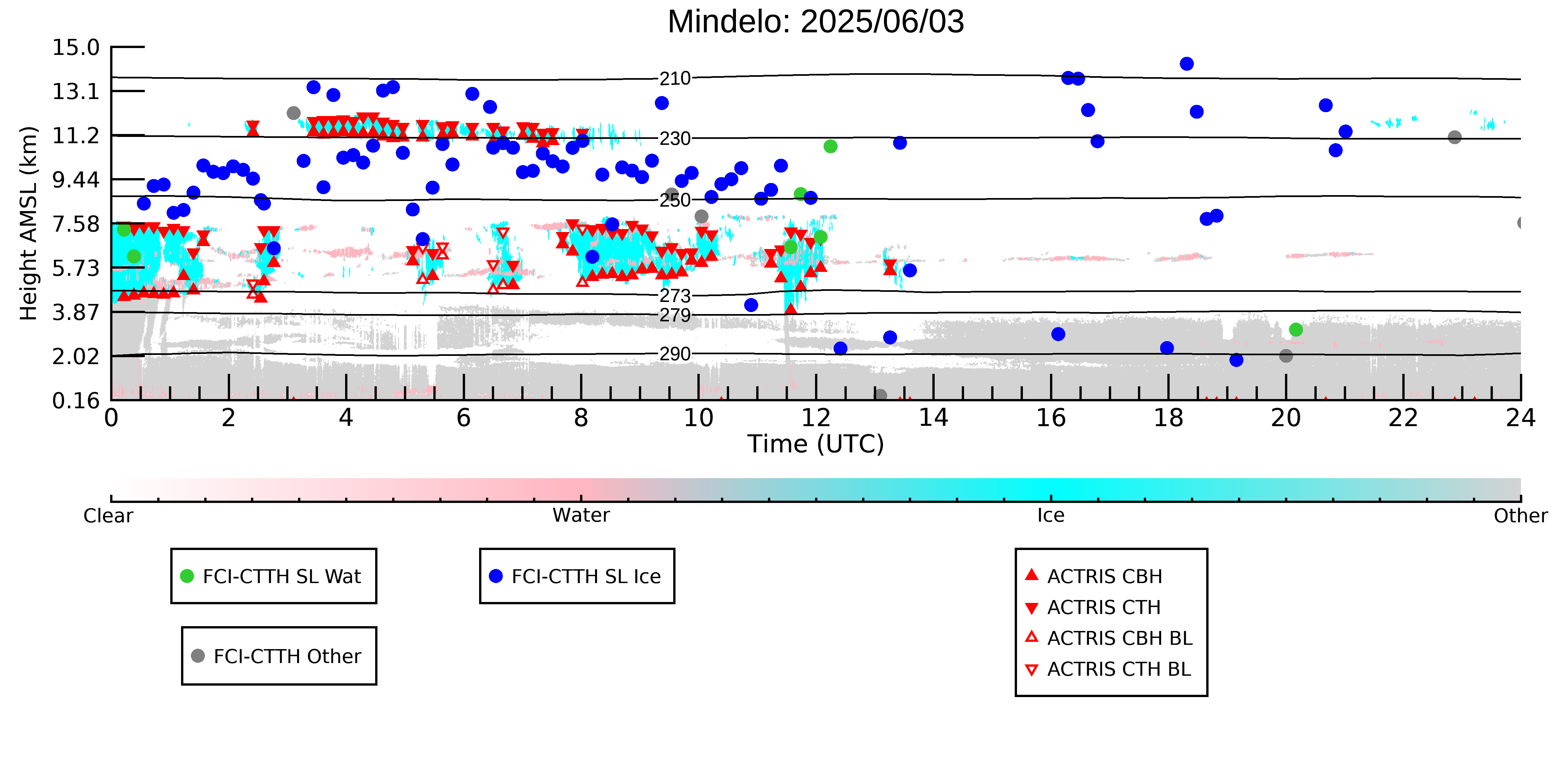 Mindelo: 2025/06/03

Height AMSL (km)

15.0
13.1
11.2
9.44
7.58
5.73
3.87
2.02
0.16

210
230
250
273
279
290

0
2
4
6
8
10
12
14
16
18
20
22
24

Time (UTC)

Clear
Water
Ice
Other

FCI-CTTH SL Wat
FCI-CTTH SL Ice
FCI-CTTH Other

ACTRIS CBH
ACTRIS CTH
ACTRIS CBH BL
ACTRIS CTH BL